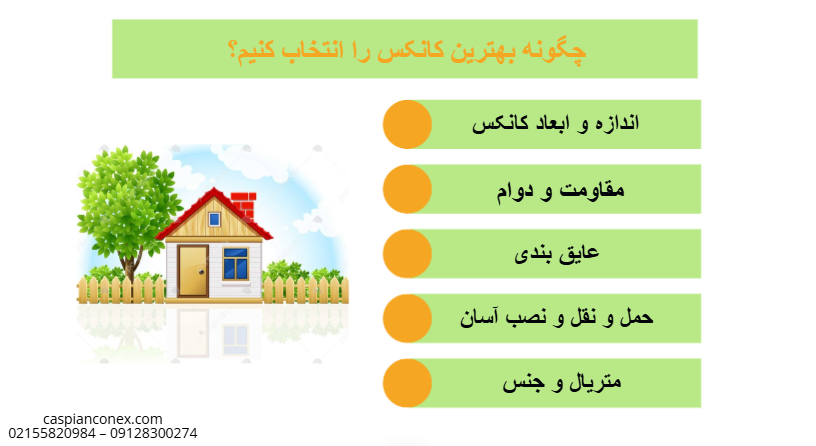 چگونه بهترین کانکس را انتخاب کنیم؟

اندازه و ابعاد کانکس

مقاومت و دوام

عایق بندی

حمل و نقل و نصب آسان

متریال و جنس

caspianconex.com
02155820984 – 09128300274